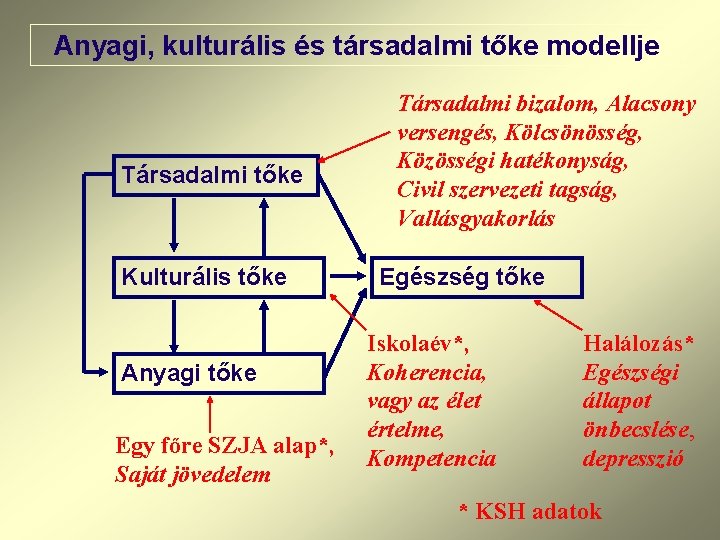 Anyagi, kulturális és társadalmi tőke modellje

Társadalmi bizalom, Alacsony versengés, Kölcsönösség, Közösségi hatékonyság, Civil szervezeti tagság, Vallásgyakorlás

Társadalmi tőke

Kulturális tőke

Egészség tőke

Anyagi tőke

Iskolaév*, Koherencia, vagy az élet értelme, Kompetencia

Halálozás* Egészségi állapot önbecslése, depresszió

Egy főre SZJA alap*, Saját jövedelem

* KSH adatok